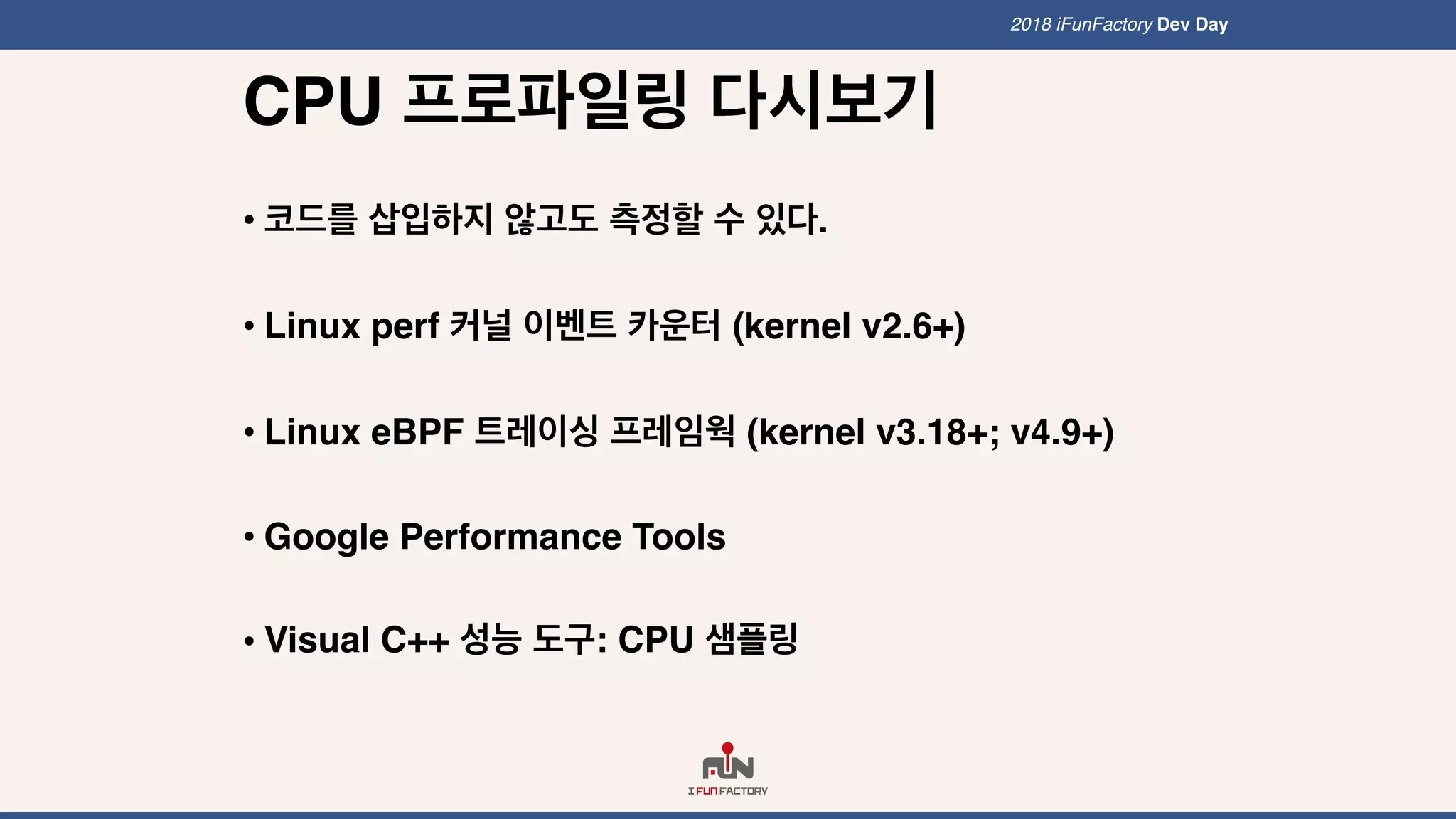 2018 iFunFactory Dev Day

CPU 프로파일링 다시보기

• 코드를 삽입하지 않고도 측정할 수 있다.

• Linux perf 커널 이벤트 카운터 (kernel v2.6+)

• Linux eBPF 트레이싱 프레임웍 (kernel v3.18+; v4.9+)

• Google Performance Tools

• Visual C++ 성능 도구: CPU 샘플링

FUN
I FUN FACTORY